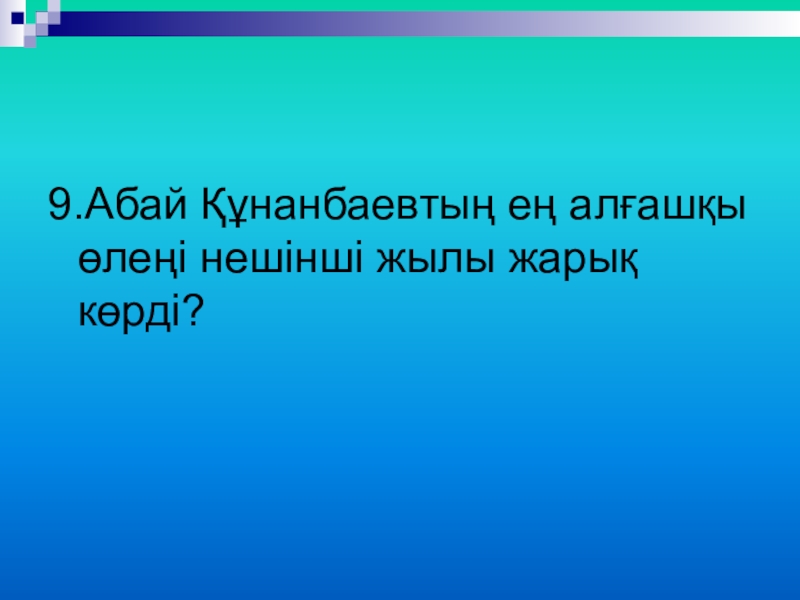 9.Абай Құнанбаевтың ең алғашқы өлеңі нешінші жылы жарық көрді?